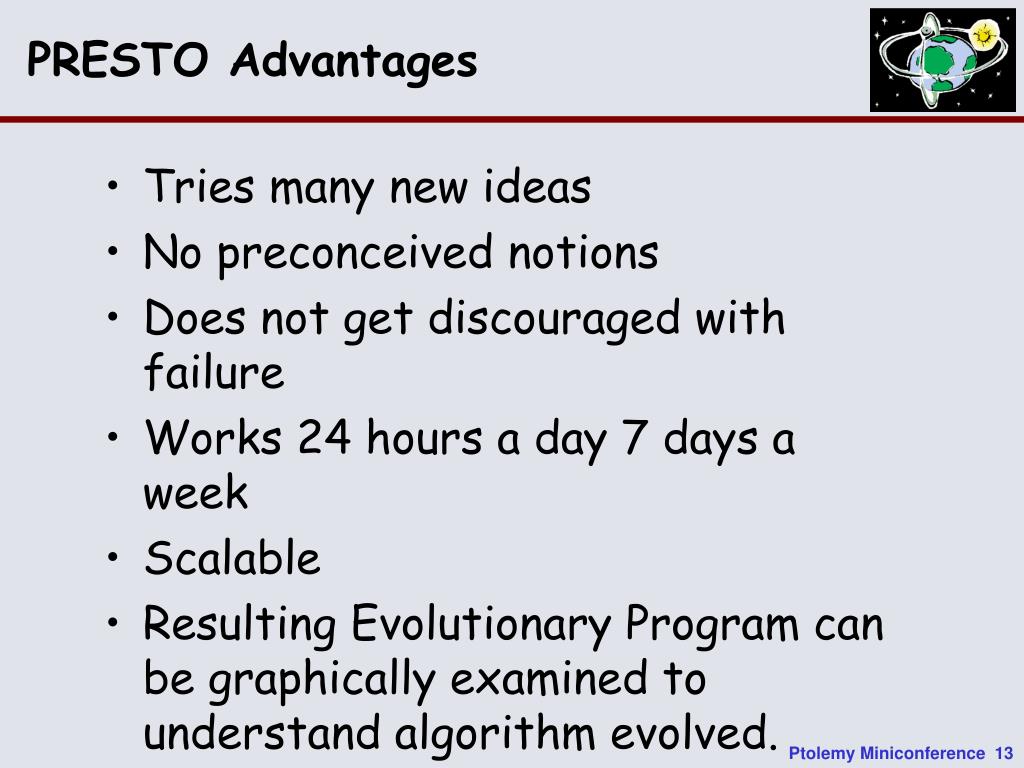 PRESTO Advantages

• Tries many new ideas
• No preconceived notions
• Does not get discouraged with failure
• Works 24 hours a day 7 days a week
• Scalable
• Resulting Evolutionary Program can be graphically examined to understand algorithm evolved.

Ptolemy Miniconference 13